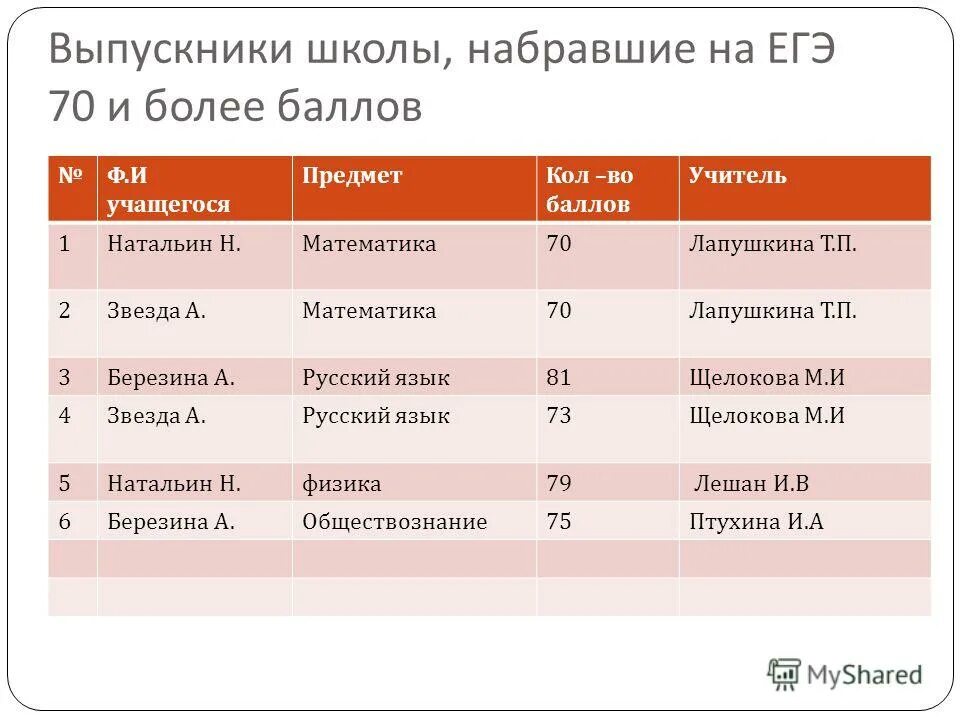 Выпускники школы, набравшие на ЕГЭ 70 и более баллов

| № | Ф.И учащегося | Предмет | Кол –во баллов | Учитель |
|---|---|---|---|---|
| 1 | Натальин Н. | Математика | 70 | Лапушкина Т.П. |
| 2 | Звезда А. | Математика | 70 | Лапушкина Т.П. |
| 3 | Березина А. | Русский язык | 81 | Щелокова М.И |
| 4 | Звезда А. | Русский язык | 73 | Щелокова М.И |
| 5 | Натальин Н. | физика | 79 | Лешан И.В |
| 6 | Березина А. | Обществознание | 75 | Птухина И.А |
| | | | | |
| | | | | |

MyShared